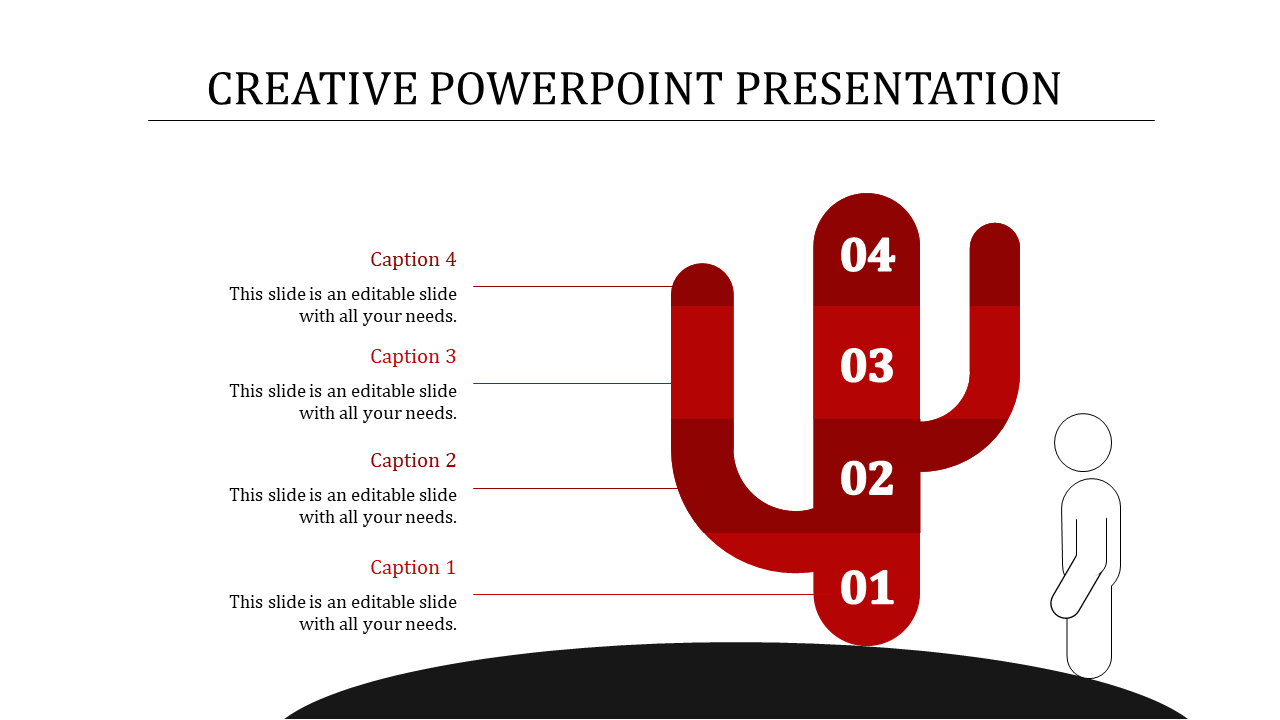 CREATIVE POWERPOINT PRESENTATION

Caption 4

This slide is an editable slide with all your needs.

Caption 3

This slide is an editable slide with all your needs.

Caption 2

This slide is an editable slide with all your needs.

Caption 1

This slide is an editable slide with all your needs.

04

03

02

01